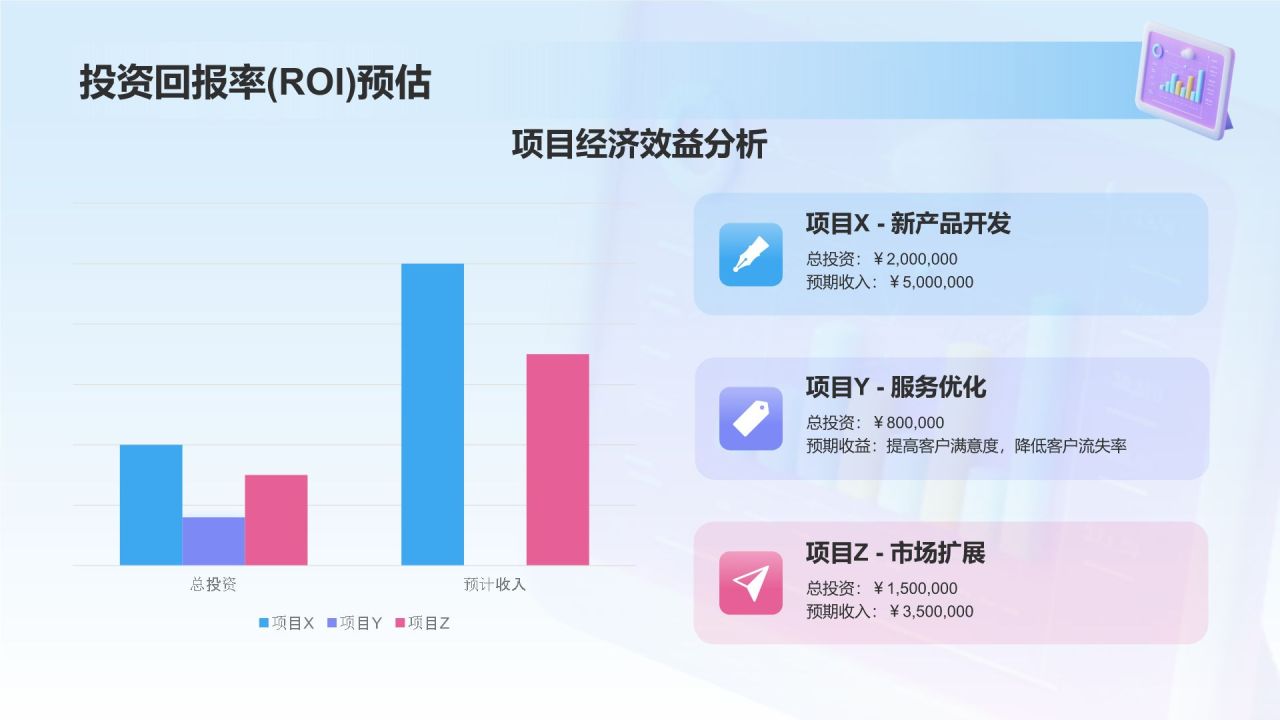 投资回报率(ROI)预估

项目经济效益分析

总投资
预计收入

项目X 项目Y 项目Z

项目X - 新产品开发
总投资：￥2,000,000
预期收入：￥5,000,000

项目Y - 服务优化
总投资：￥800,000
预期收益：提高客户满意度，降低客户流失率

项目Z - 市场扩展
总投资：￥1,500,000
预期收入：￥3,500,000